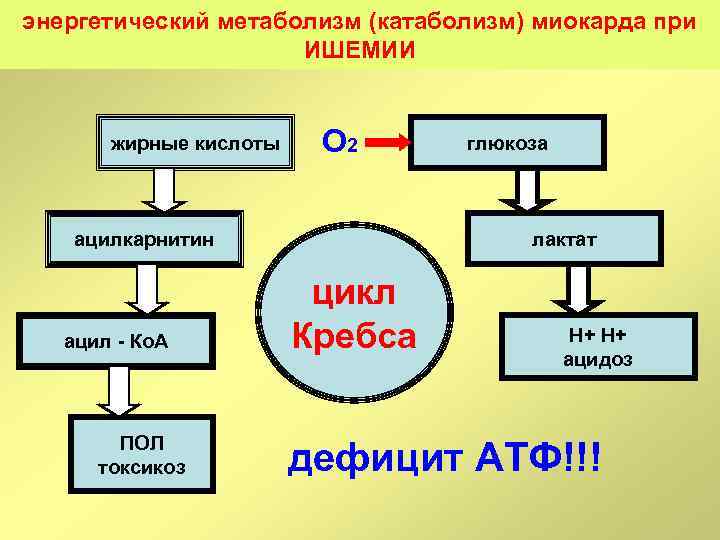 энергетический метаболизм (катаболизм) миокарда при ИШЕМИИ

жирные кислоты

ацилкарнитин

ацил - КоА

ПОЛ токсикоз

$O_2$

глюкоза

лактат

Н+ Н+ ацидоз

цикл Кребса

дефицит АТФ!!!